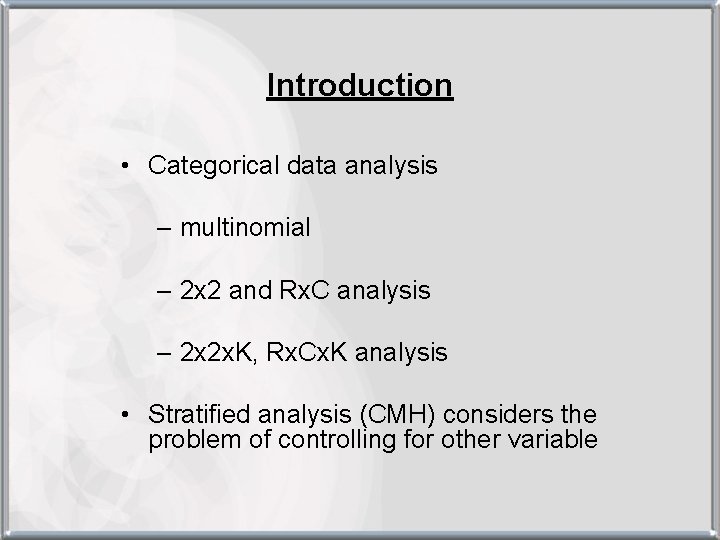 Introduction

• Categorical data analysis

– multinomial

– 2x2 and RxC analysis

– 2x2xK, RxCxK analysis

• Stratified analysis (CMH) considers the problem of controlling for other variable